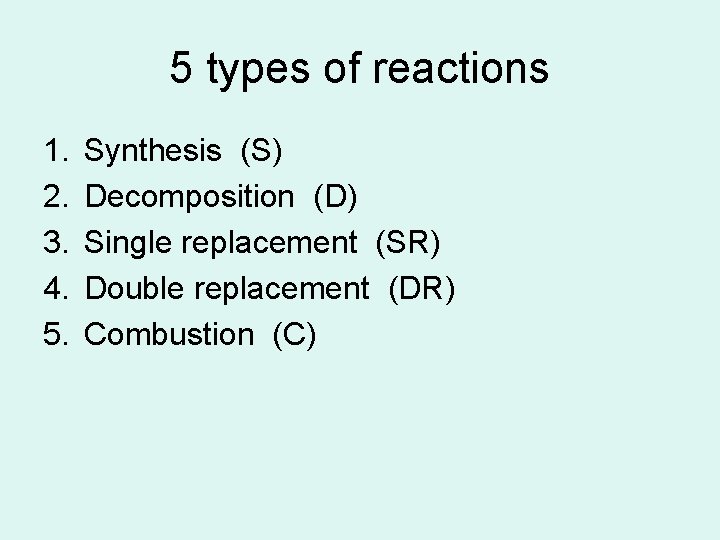 5 types of reactions

1. Synthesis (S)
2. Decomposition (D)
3. Single replacement (SR)
4. Double replacement (DR)
5. Combustion (C)